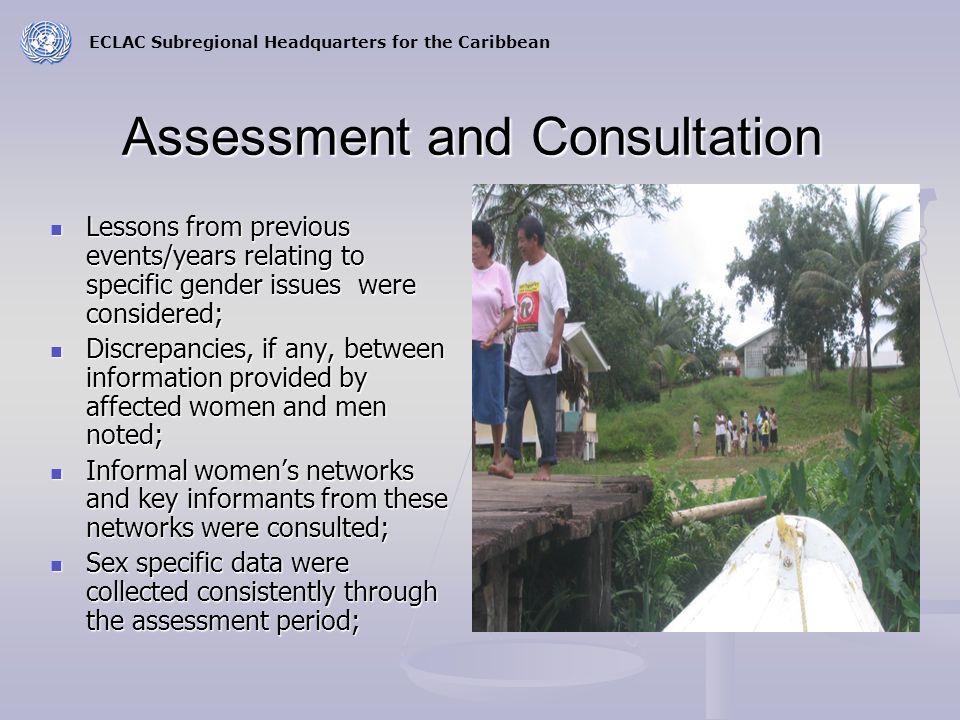 ECLAC Subregional Headquarters for the Caribbean

Assessment and Consultation

- Lessons from previous events/years relating to specific gender issues were considered;
- Discrepancies, if any, between information provided by affected women and men noted;
- Informal women's networks and key informants from these networks were consulted;
- Sex specific data were collected consistently through the assessment period;